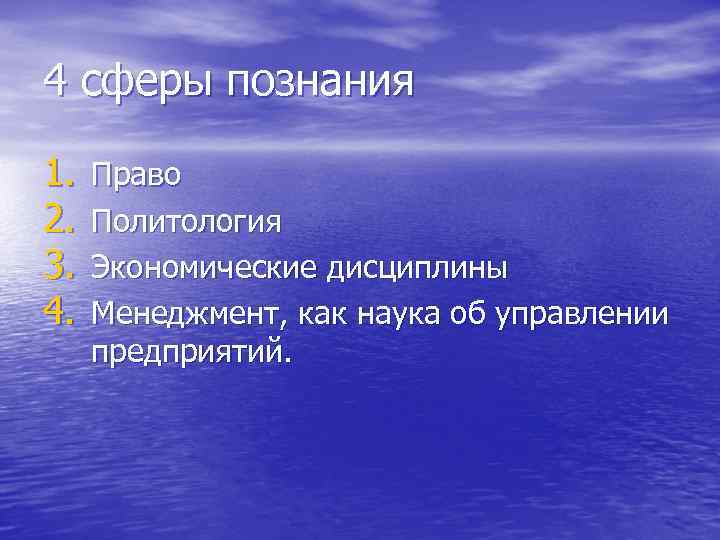 4 сферы познания

1. Право
2. Политология
3. Экономические дисциплины
4. Менеджмент, как наука об управлении предприятий.